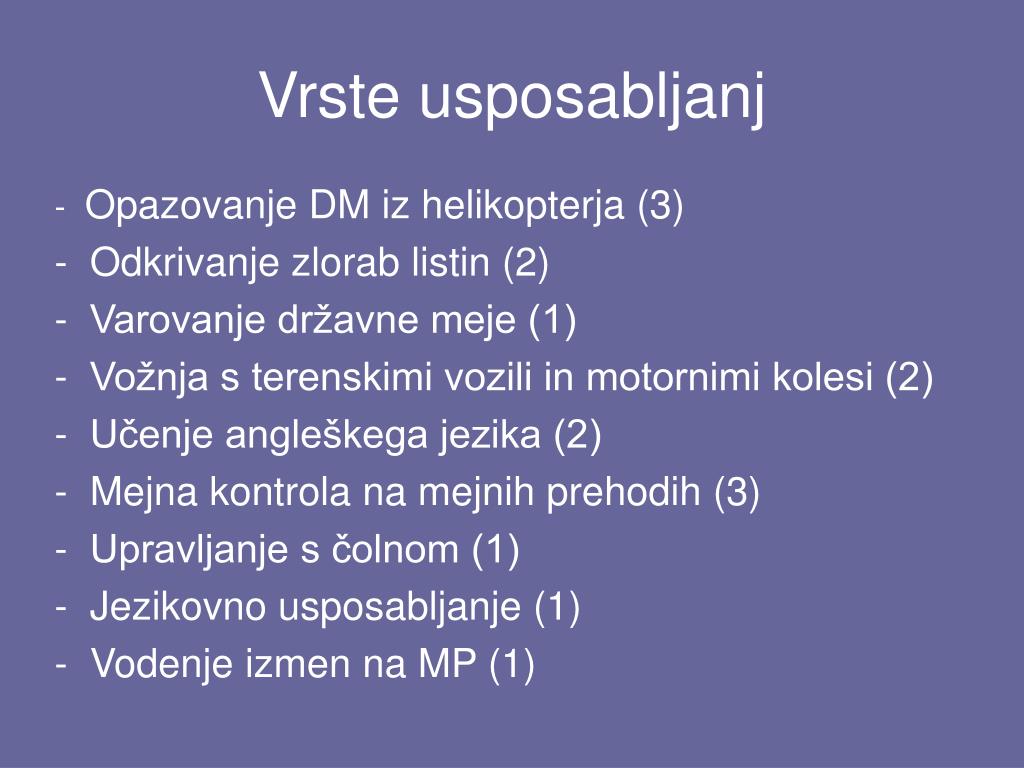 Vrste usposabljanj

- Opazovanje DM iz helikopterja (3)
- Odkrivanje zlorab listin (2)
- Varovanje državne meje (1)
- Vožnja s terenskimi vozili in motornimi kolesi (2)
- Učenje angleškega jezika (2)
- Mejna kontrola na mejnih prehodih (3)
- Upravljanje s čolnom (1)
- Jezikovno usposabljanje (1)
- Vodenje izmen na MP (1)